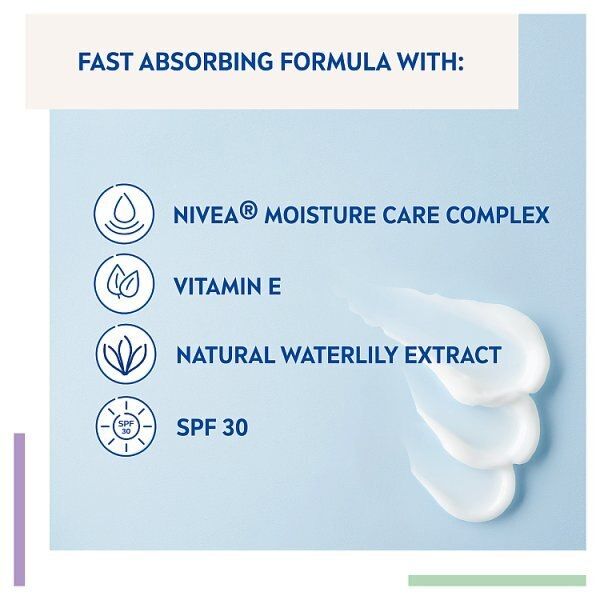 FAST ABSORBING FORMULA WITH:

NIVEA® MOISTURE CARE COMPLEX

VITAMIN E

NATURAL WATERLILY EXTRACT

SPF 30

SPF 30